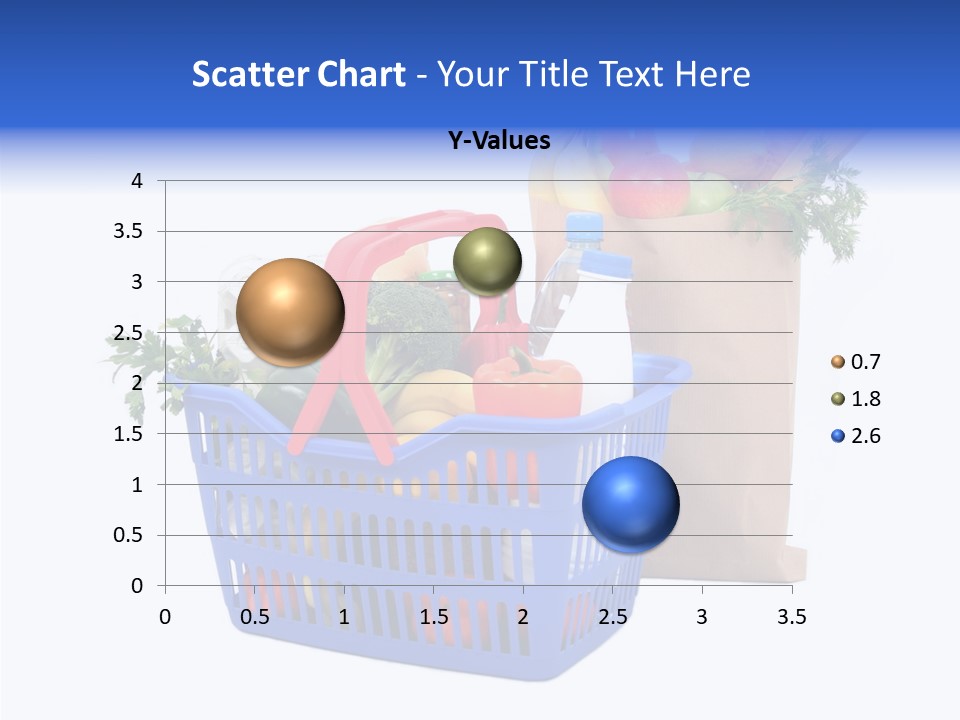 Scatter Chart - Your Title Text Here

Y-Values

4
3.5
3
2.5
2
1.5
1
0.5
0

0 0.5 1 1.5 2 2.5 3 3.5

0.7
1.8
2.6